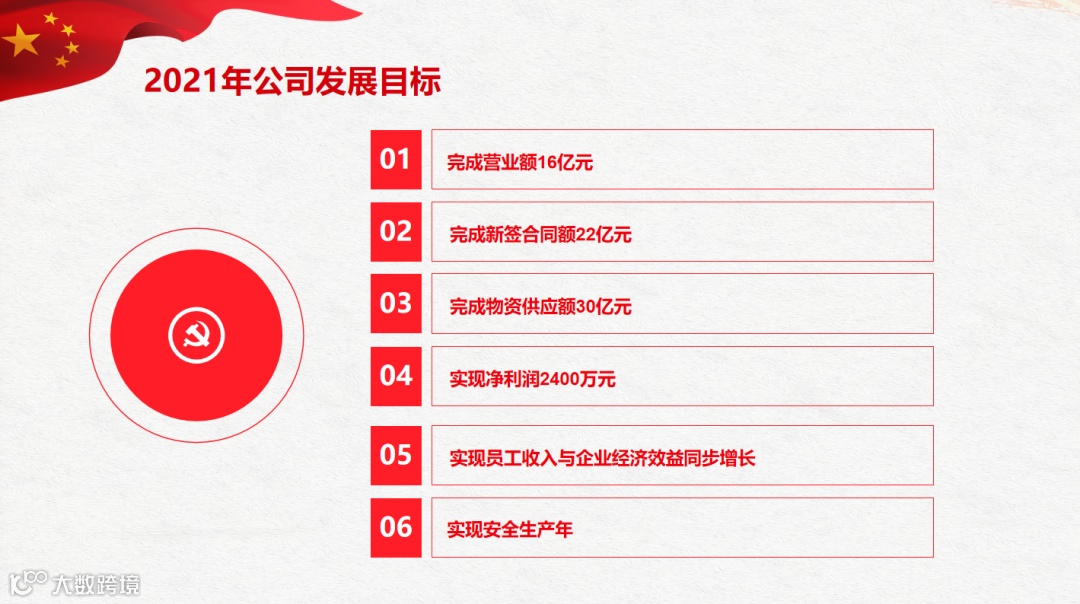 2021年公司发展目标

01 完成营业额16亿元

02 完成新签合同额22亿元

03 完成物资供应额30亿元

04 实现净利润2400万元

05 实现员工收入与企业经济效益同步增长

06 实现安全生产年

大数跨境